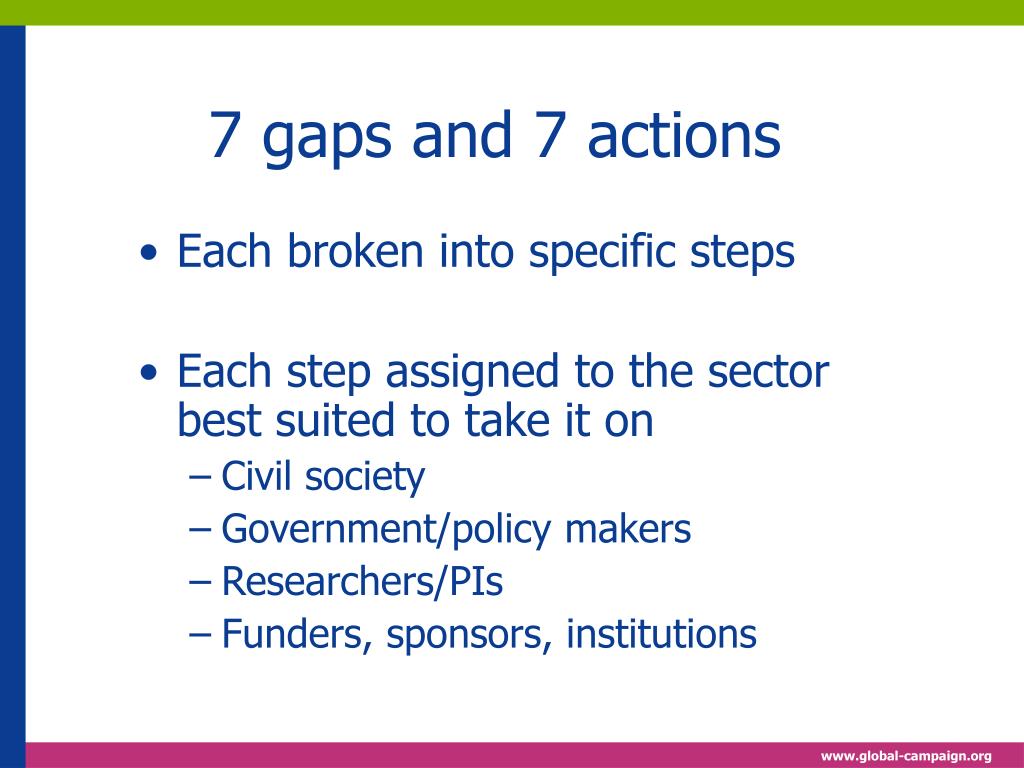 7 gaps and 7 actions

• Each broken into specific steps

• Each step assigned to the sector best suited to take it on
– Civil society
– Government/policy makers
– Researchers/PIs
– Funders, sponsors, institutions

www.global-campaign.org